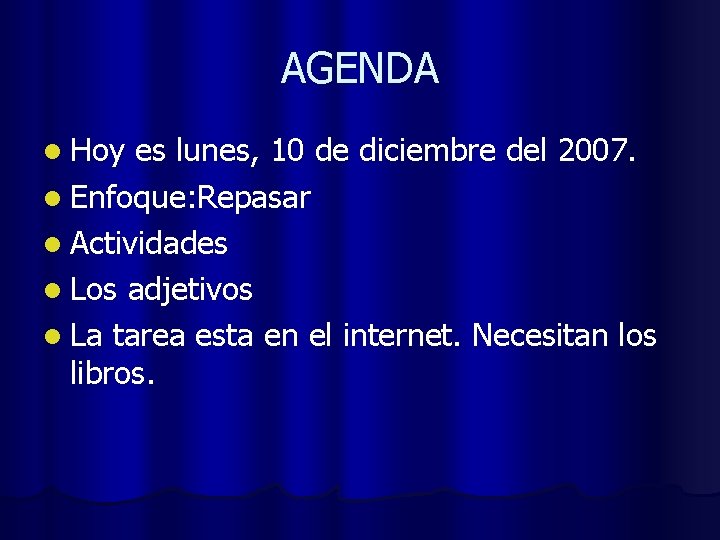 AGENDA

- Hoy es lunes, 10 de diciembre del 2007.
- Enfoque:Repasar
- Actividades
- Los adjetivos
- La tarea esta en el internet. Necesitan los libros.